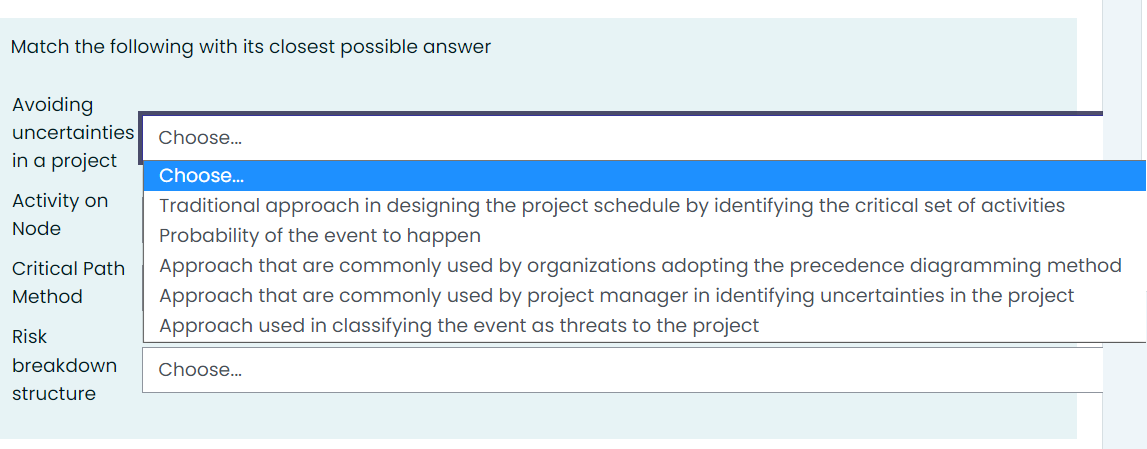 Match the following with its closest possible answer

Avoiding uncertainties in a project

Choose...

Choose...
Traditional approach in designing the project schedule by identifying the critical set of activities
Probability of the event to happen
Approach that are commonly used by organizations adopting the precedence diagramming method
Approach that are commonly used by project manager in identifying uncertainties in the project
Approach used in classifying the event as threats to the project

Activity on Node

Critical Path Method

Risk breakdown structure

Choose...